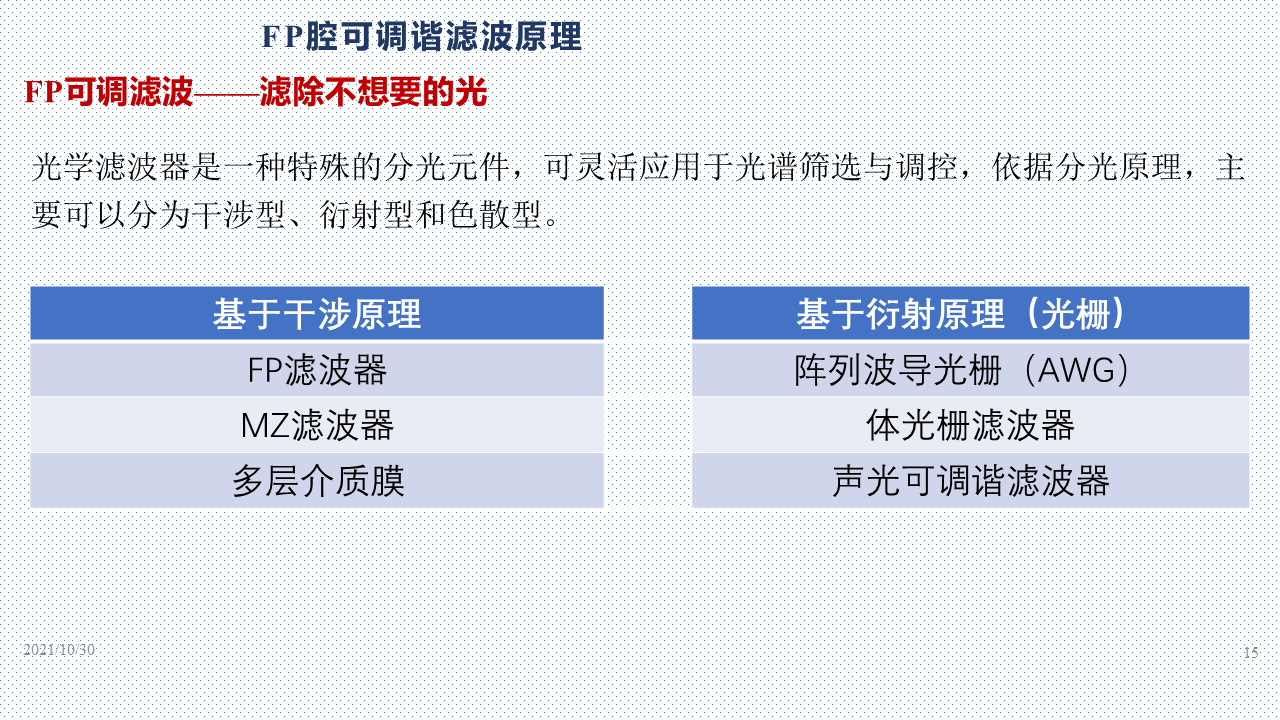 FP腔可调谐滤波原理

FP可调滤波——滤除不想要的光

光学滤波器是一种特殊的分光元件，可灵活应用于光谱筛选与调控，依据分光原理，主要可以分为干涉型、衍射型和色散型。

| 基于干涉原理 |
|---|
| FP滤波器 |
| MZ滤波器 |
| 多层介质膜 |

| 基于衍射原理（光栅） |
|---|
| 阵列波导光栅（AWG） |
| 体光栅滤波器 |
| 声光可调谐滤波器 |

2021/10/30

15